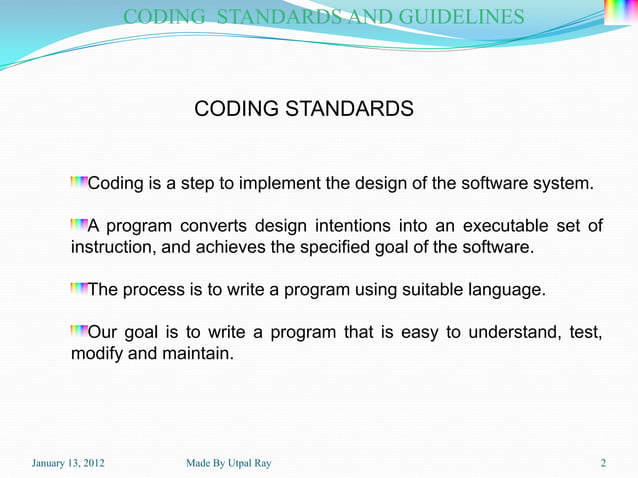 CODING STANDARDS AND GUIDELINES

CODING STANDARDS

Coding is a step to implement the design of the software system.

A program converts design intentions into an executable set of instruction, and achieves the specified goal of the software.

The process is to write a program using suitable language.

Our goal is to write a program that is easy to understand, test, modify and maintain.

January 13, 2012

Made By Utpal Ray

2